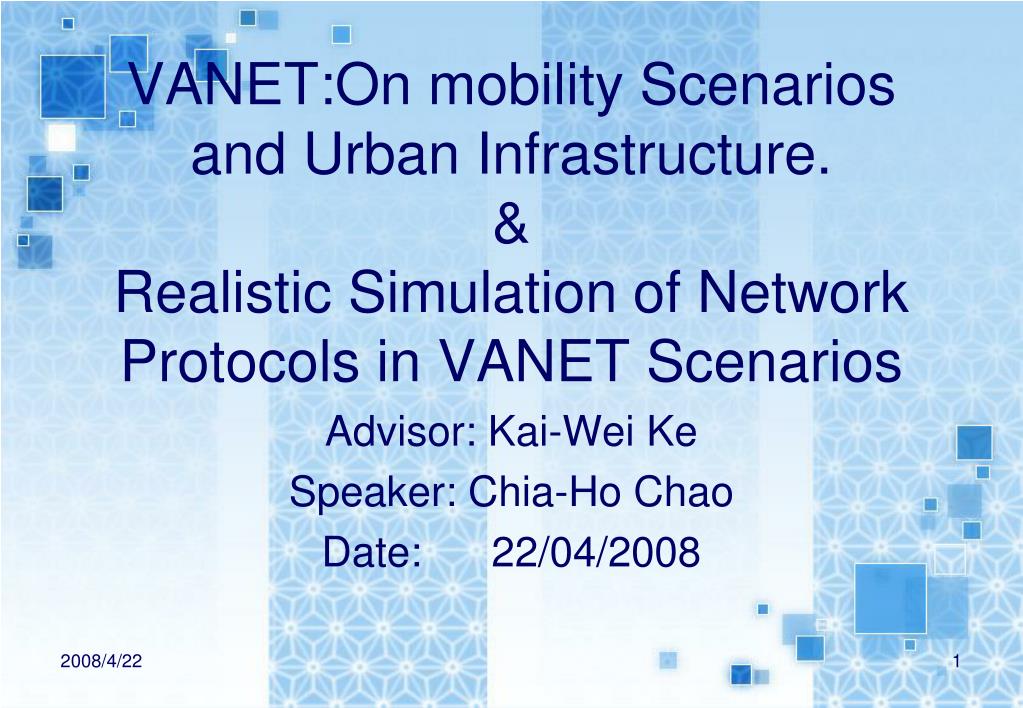 VANET:On mobility Scenarios and Urban Infrastructure.
&
Realistic Simulation of Network Protocols in VANET Scenarios

Advisor: Kai-Wei Ke
Speaker: Chia-Ho Chao
Date: 22/04/2008

2008/4/22

1